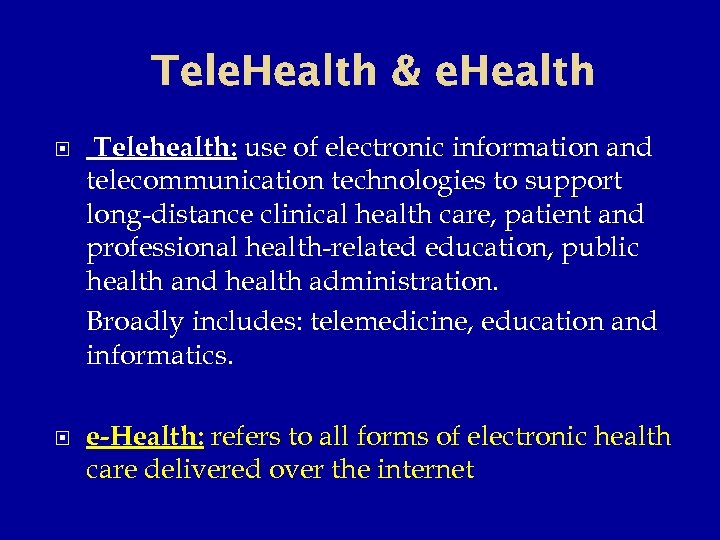 TeleHealth & eHealth

Telehealth: use of electronic information and telecommunication technologies to support long-distance clinical health care, patient and professional health-related education, public health and health administration.

Broadly includes: telemedicine, education and informatics.

e-Health: refers to all forms of electronic health care delivered over the internet